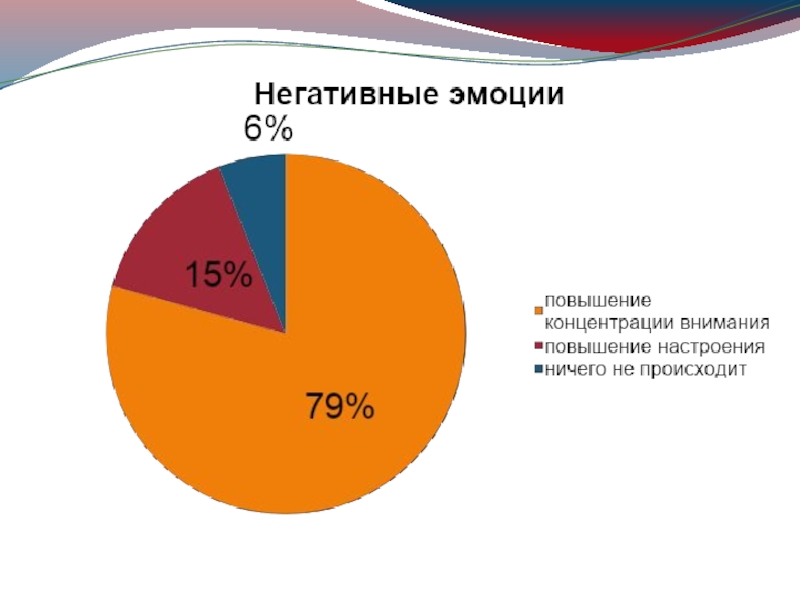 Негативные эмоции

6%

15%

79%

повышение концентрации внимания
повышение настроения
ничего не происходит